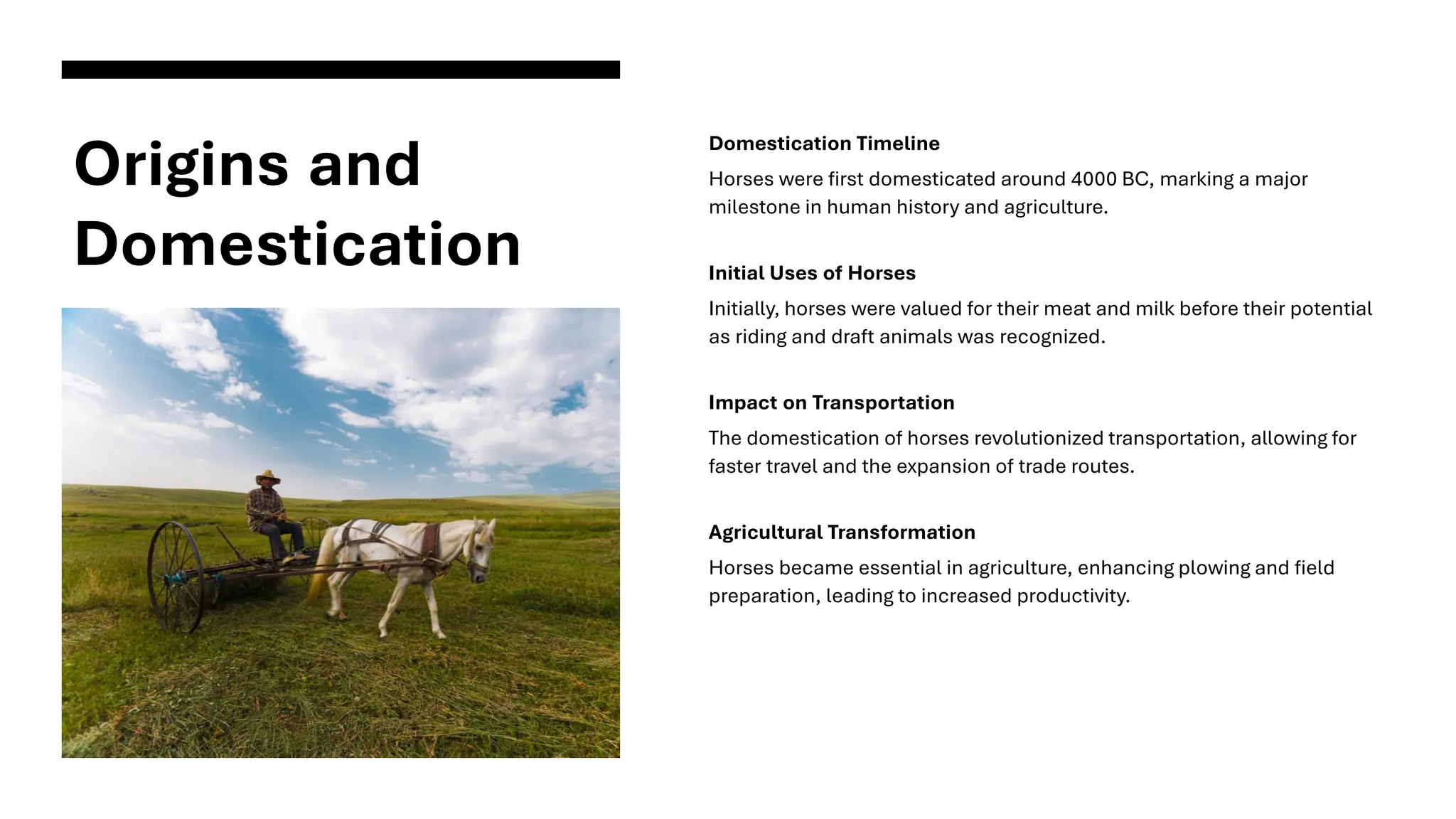 Origins and Domestication

Domestication Timeline

Horses were first domesticated around 4000 BC, marking a major milestone in human history and agriculture.

Initial Uses of Horses

Initially, horses were valued for their meat and milk before their potential as riding and draft animals was recognized.

Impact on Transportation

The domestication of horses revolutionized transportation, allowing for faster travel and the expansion of trade routes.

Agricultural Transformation

Horses became essential in agriculture, enhancing plowing and field preparation, leading to increased productivity.